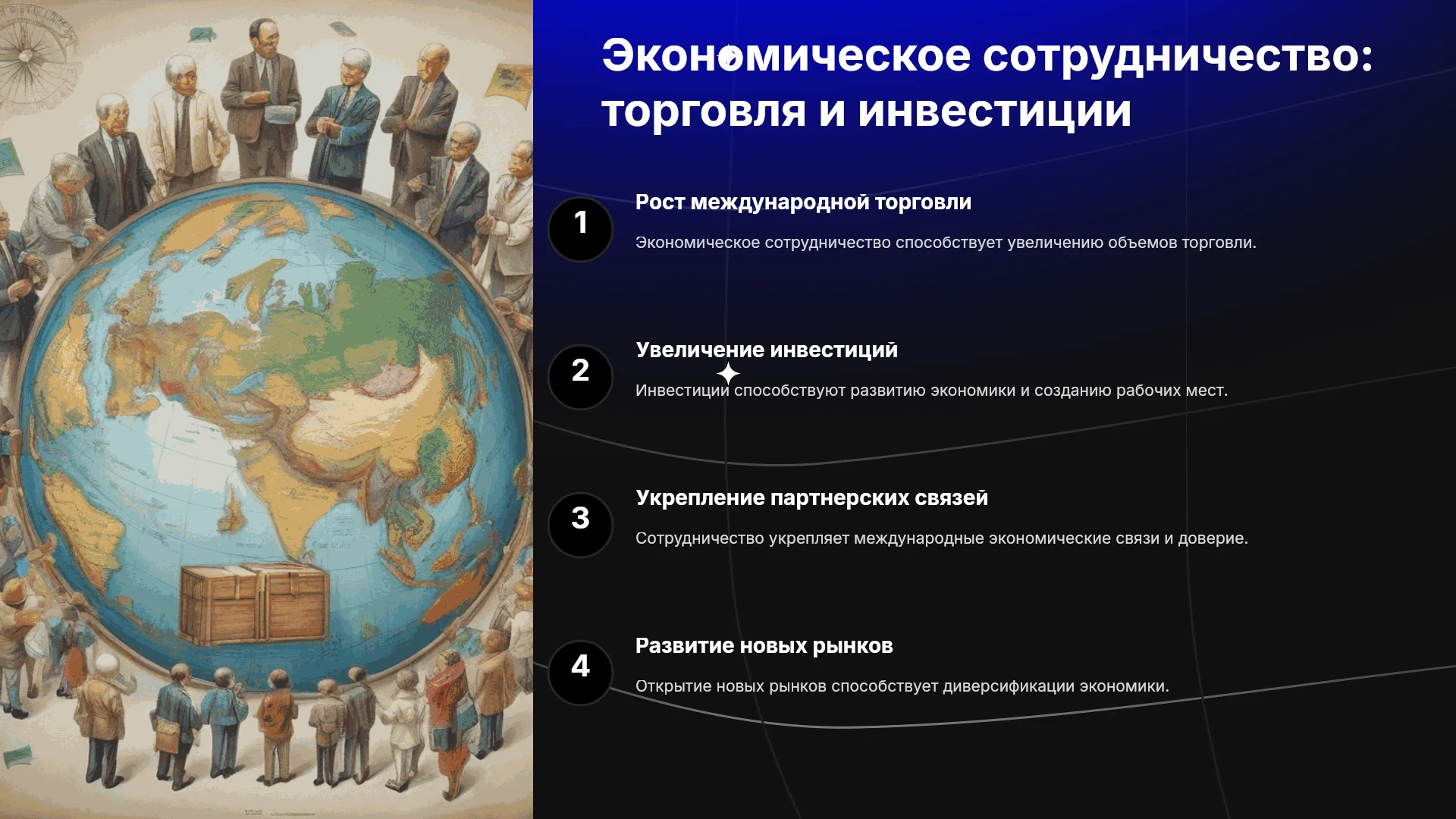 Экономическое сотрудничество: торговля и инвестиции

1

Рост международной торговли

Экономическое сотрудничество способствует увеличению объемов торговли.

2

Увеличение инвестиций

Инвестиции способствуют развитию экономики и созданию рабочих мест.

3

Укрепление партнерских связей

Сотрудничество укрепляет международные экономические связи и доверие.

4

Развитие новых рынков

Открытие новых рынков способствует диверсификации экономики.